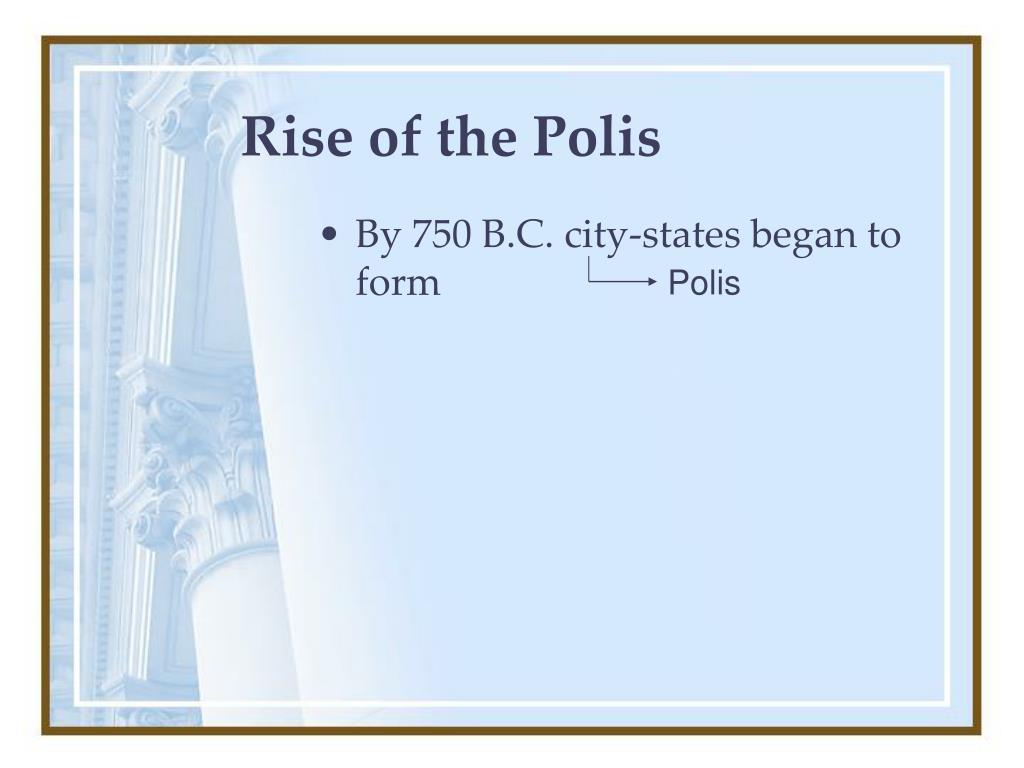 Rise of the Polis

• By 750 B.C. city-states began to form

Polis